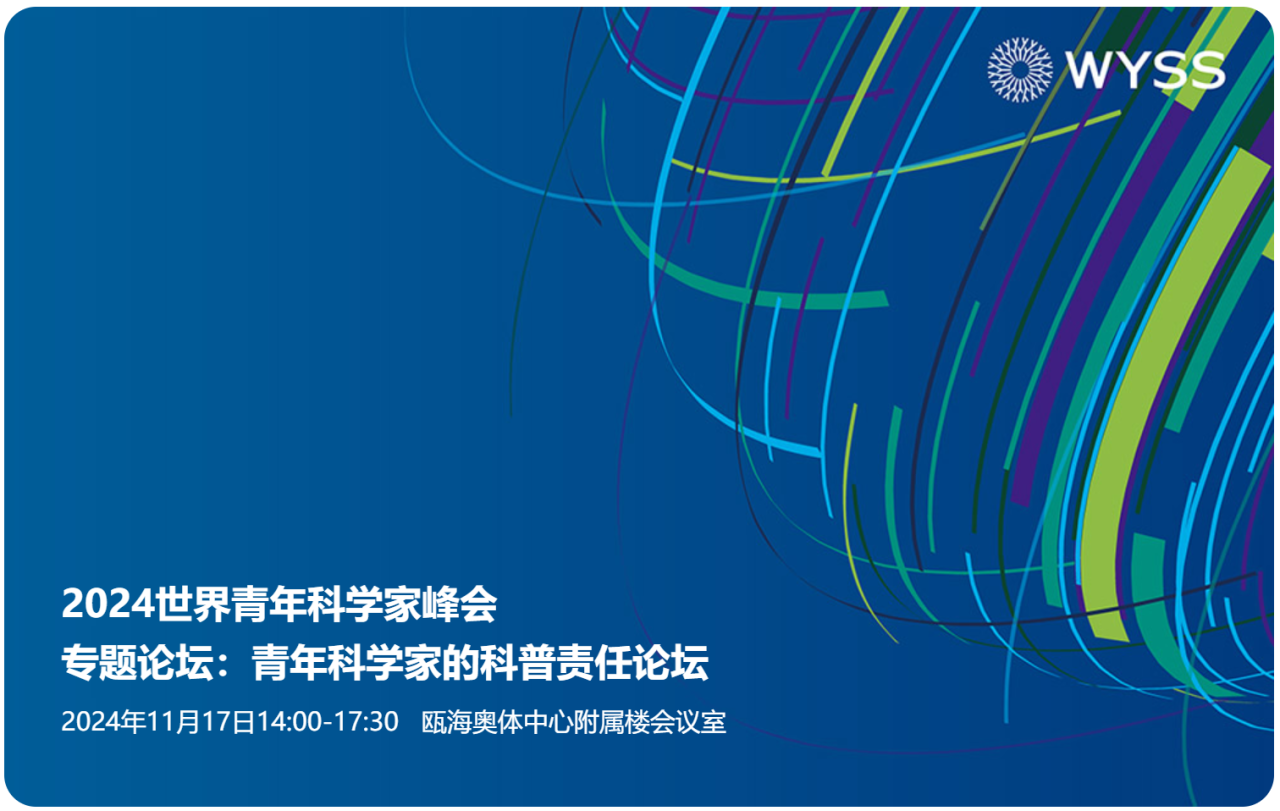 WYSS

2024世界青年科学家峰会
专题论坛：青年科学家的科普责任论坛
2024年11月17日14:00-17:30 瓯海奥体中心附属楼会议室